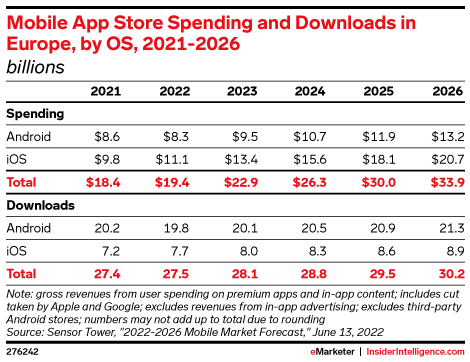 Mobile App Store Spending and Downloads in Europe, by OS, 2021-2026
billions

| | 2021 | 2022 | 2023 | 2024 | 2025 | 2026 |
|---|---|---|---|---|---|---|
| Spending | | | | | | |
| Android | $8.6 | $8.3 | $9.5 | $10.7 | $11.9 | $13.2 |
| iOS | $9.8 | $11.1 | $13.4 | $15.6 | $18.1 | $20.7 |
| Total | $18.4 | $19.4 | $22.9 | $26.3 | $30.0 | $33.9 |
| Downloads | | | | | | |
| Android | 20.2 | 19.8 | 20.1 | 20.5 | 20.9 | 21.3 |
| iOS | 7.2 | 7.7 | 8.0 | 8.3 | 8.6 | 8.9 |
| Total | 27.4 | 27.5 | 28.1 | 28.8 | 29.5 | 30.2 |

Note: gross revenues from user spending on premium apps and in-app content; includes cut taken by Apple and Google; excludes revenues from in-app advertising; excludes third-party Android stores; numbers may not add up to total due to rounding
Source: Sensor Tower, "2022-2026 Mobile Market Forecast," June 13, 2022

276242

eMarketer | InsiderIntelligence.com